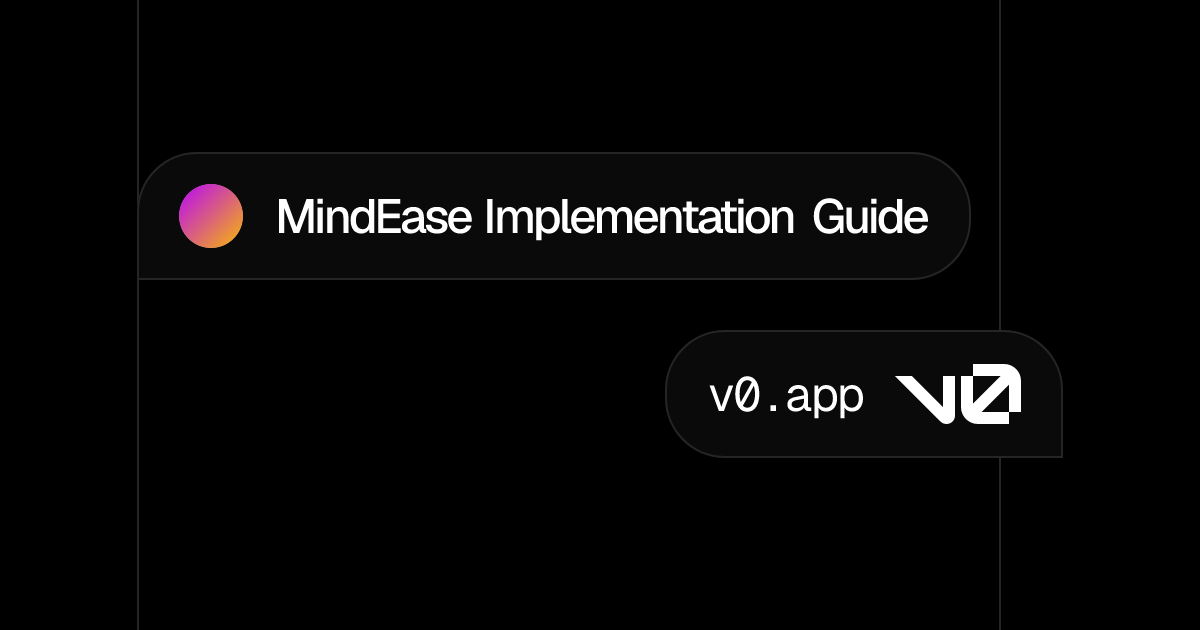 MindEase Implementation Guide

v0.app v0